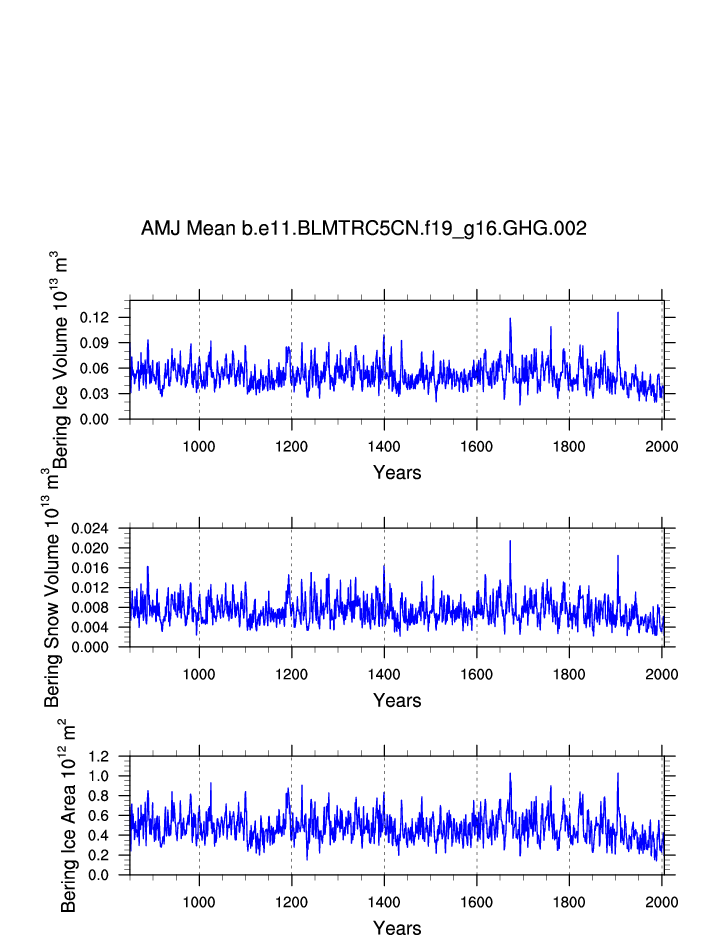 AMJ Mean b.e11.BLMTRC5CN.f19_g16.GHG.002

Bering Ice Volume $10^{13}$ $m^3$

0.12
0.09
0.06
0.03
0.00

1000 1200 1400 1600 1800 2000

Years

Bering Snow Volume $10^{13}$ $m^3$

0.024
0.020
0.016
0.012
0.008
0.004
0.000

1000 1200 1400 1600 1800 2000

Years

Bering Ice Area $10^{12}$ $m^2$

1.2
1.0
0.8
0.6
0.4
0.2
0.0

1000 1200 1400 1600 1800 2000

Years